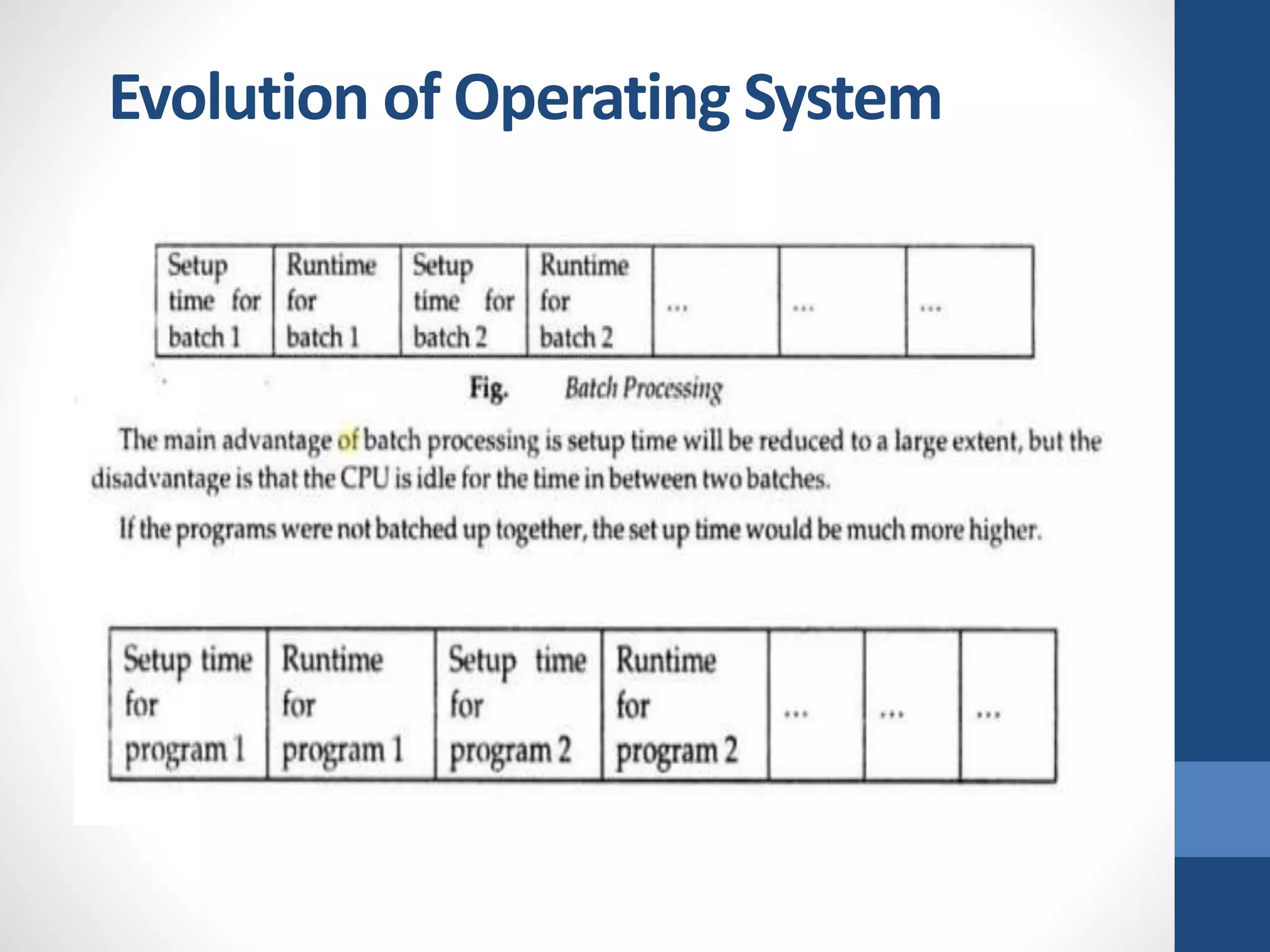 Evolution of Operating System

| Setup time for batch 1 | Runtime for batch 1 | Setup time for batch 2 | Runtime for batch 2 | ... | ... | ... |
|---|---|---|---|---|---|---|

Fig. Batch Processing

The main advantage of batch processing is setup time will be reduced to a large extent, but the disadvantage is that the CPU is idle for the time in between two batches.

If the programs were not batched up together, the set up time would be much more higher.

| Setup time for program 1 | Runtime for program 1 | Setup time for program 2 | Runtime for program 2 | ... | ... | ... |
|---|---|---|---|---|---|---|